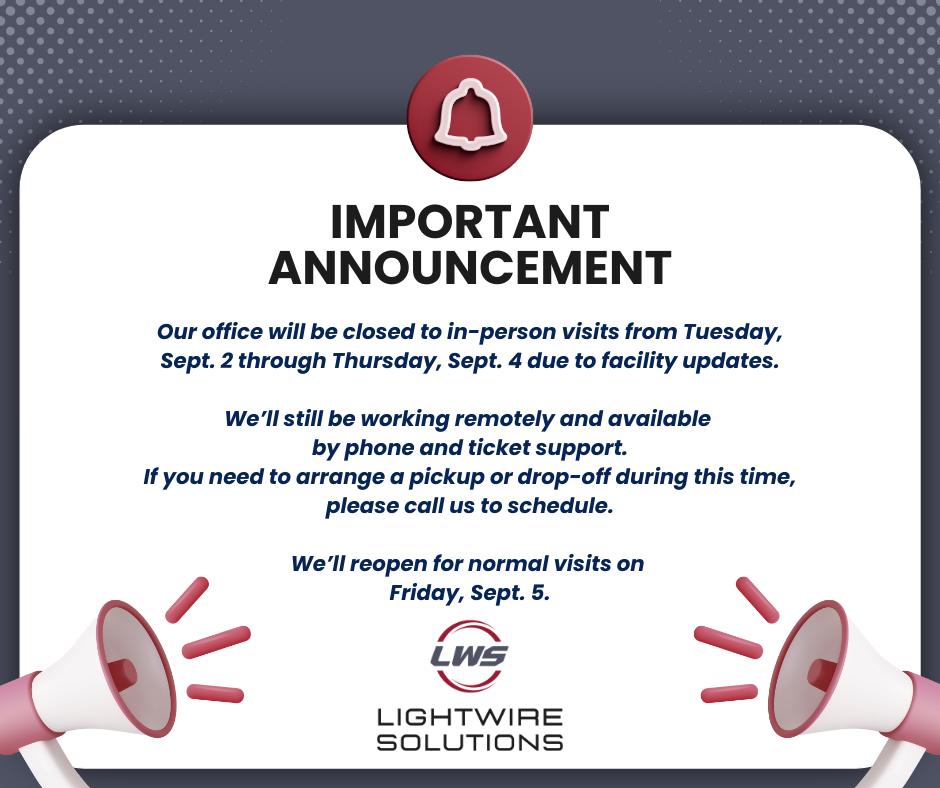 IMPORTANT ANNOUNCEMENT

Our office will be closed to in-person visits from Tuesday, Sept. 2 through Thursday, Sept. 4 due to facility updates.

We'll still be working remotely and available by phone and ticket support.
If you need to arrange a pickup or drop-off during this time, please call us to schedule.

We'll reopen for normal visits on Friday, Sept. 5.

LWS

LIGHTWIRE SOLUTIONS